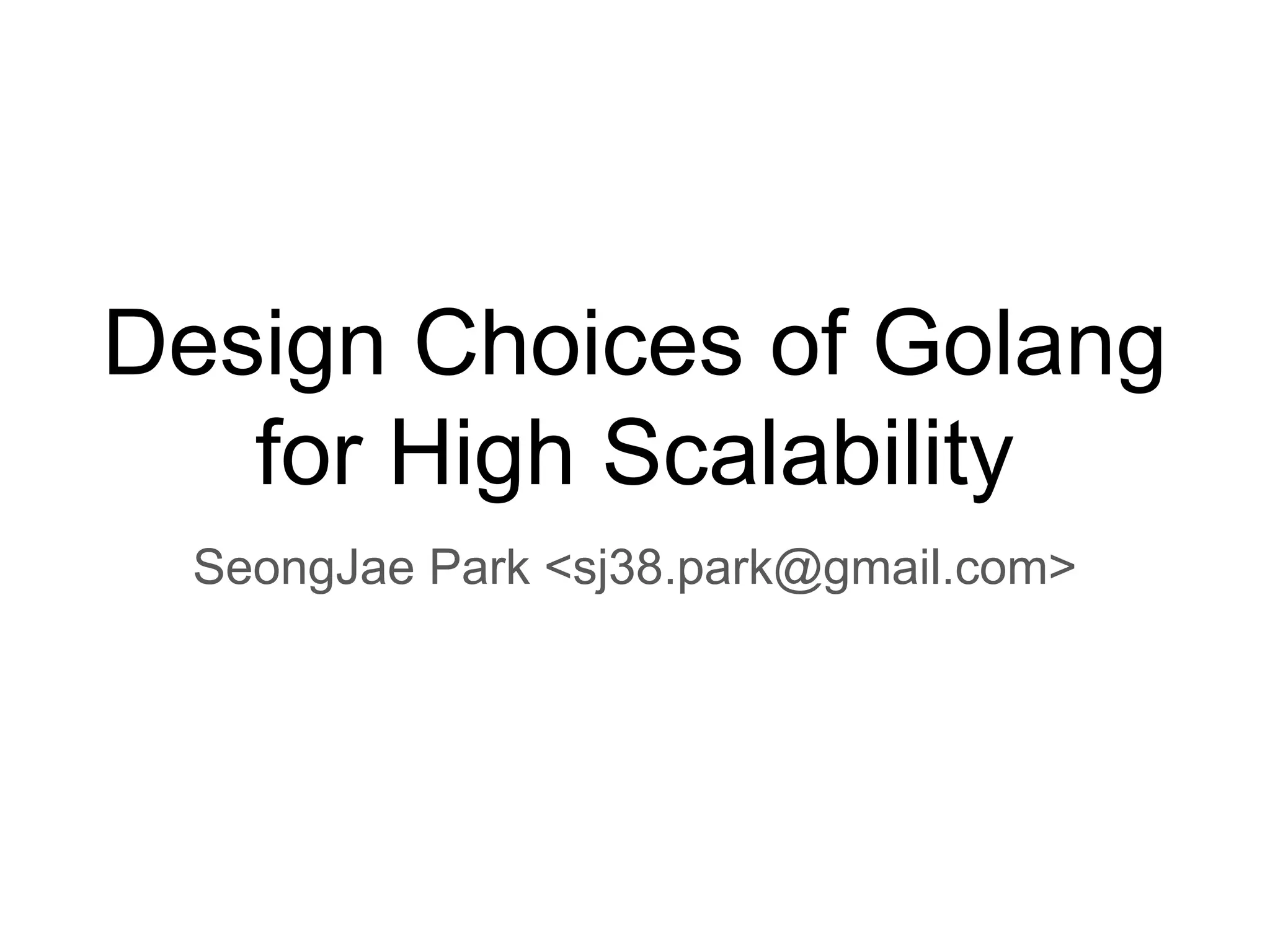 Design Choices of Golang for High Scalability

SeongJae Park <sj38.park@gmail.com>